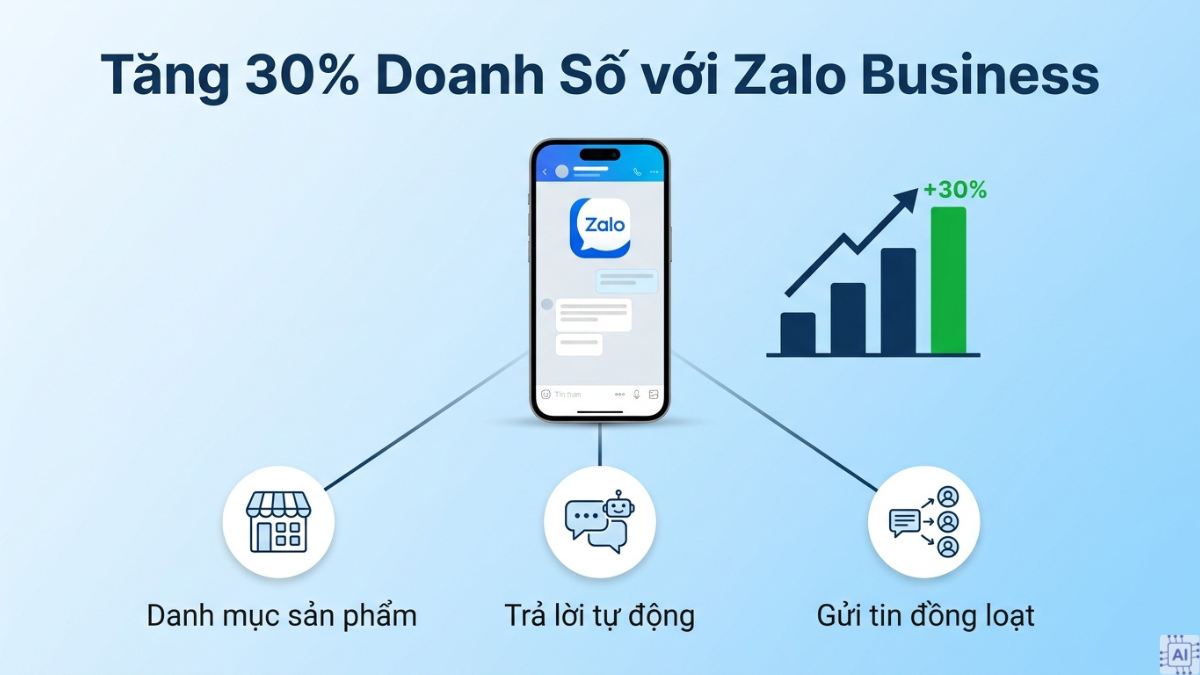 Tăng 30% Doanh Số với Zalo Business

Zalo

Tin nhắn

+30%

Danh mục sản phẩm

Trả lời tự động

Gửi tin đồng loạt

AI